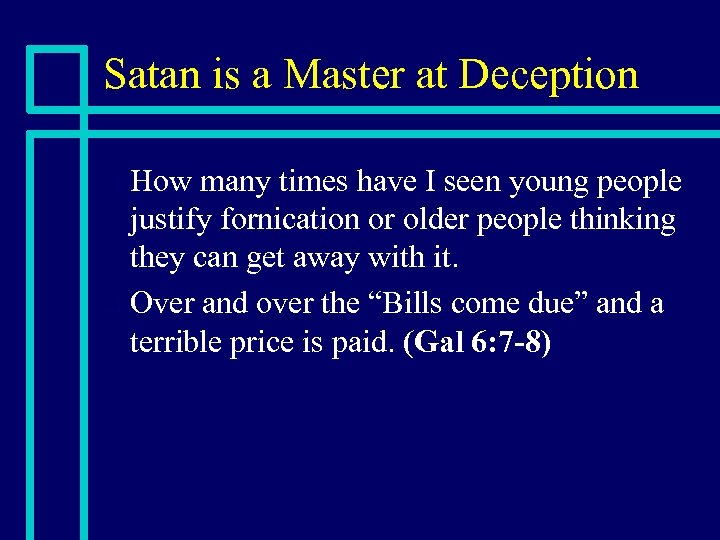 Satan is a Master at Deception

How many times have I seen young people justify fornication or older people thinking they can get away with it.

Over and over the “Bills come due” and a terrible price is paid. (Gal 6:7-8)